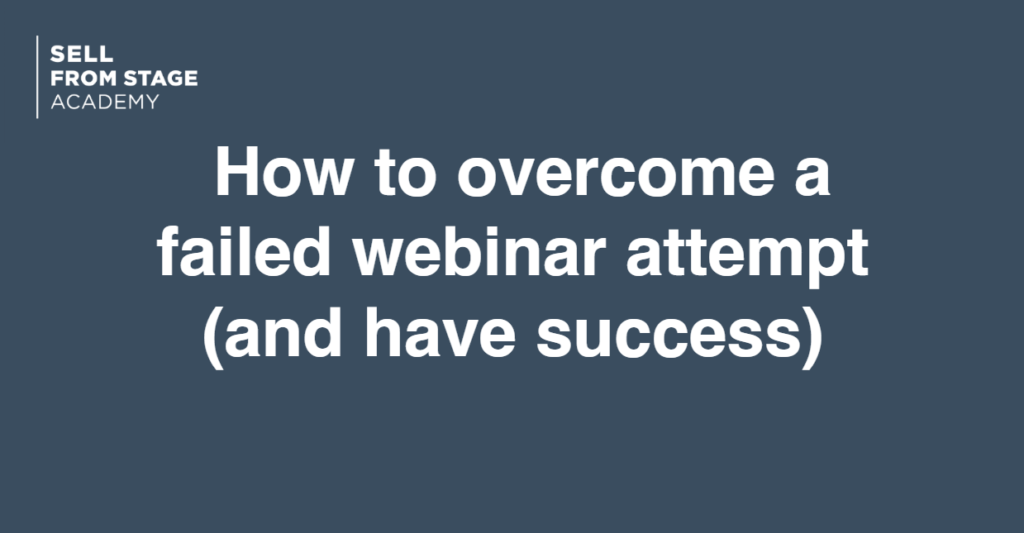 SELL
FROM STAGE
ACADEMY

How to overcome a failed webinar attempt (and have success)